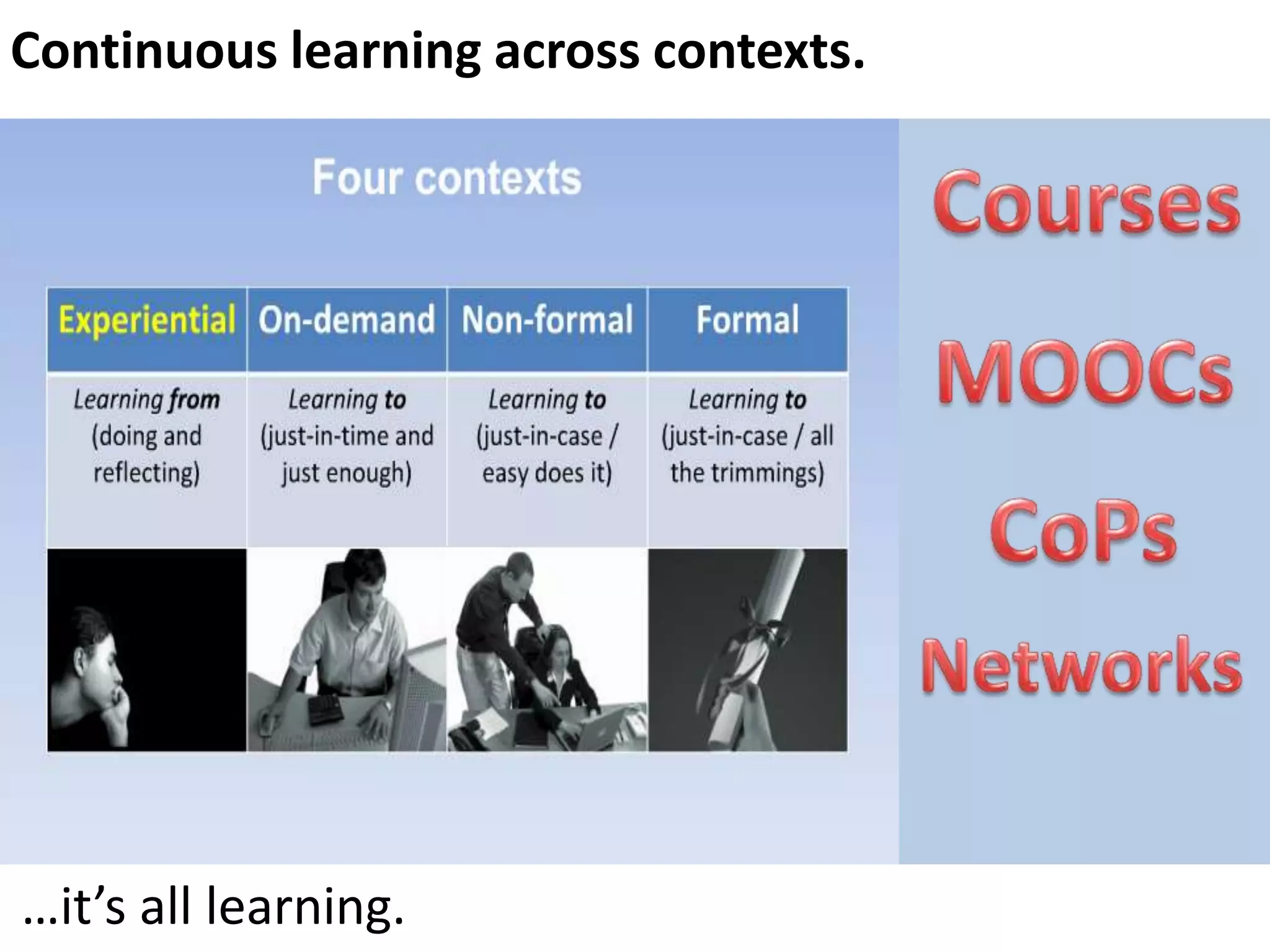 Continuous learning across contexts.

Four contexts

| Experiential | On-demand | Non-formal | Formal |
|---|---|---|---|
| Learning from (doing and reflecting) | Learning to (just-in-time and just enough) | Learning to (just-in-case / easy does it) | Learning to (just-in-case / all the trimmings) |

Courses
MOOCs
CoPs
Networks

…it's all learning.